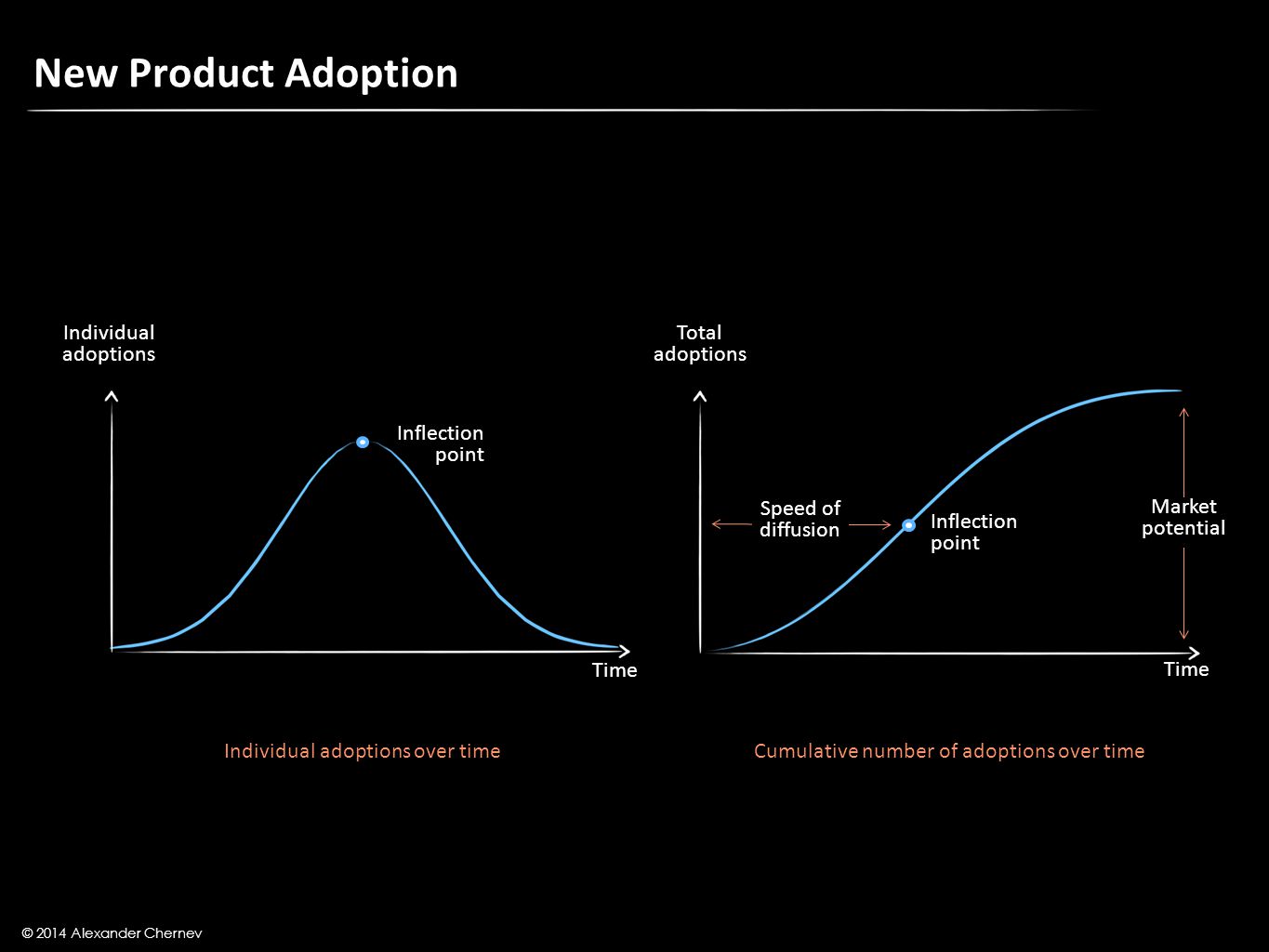 New Product Adoption

Individual adoptions

Inflection point

Time

Individual adoptions over time

Total adoptions

Speed of diffusion

Inflection point

Market potential

Time

Cumulative number of adoptions over time

© 2014 Alexander Chernev